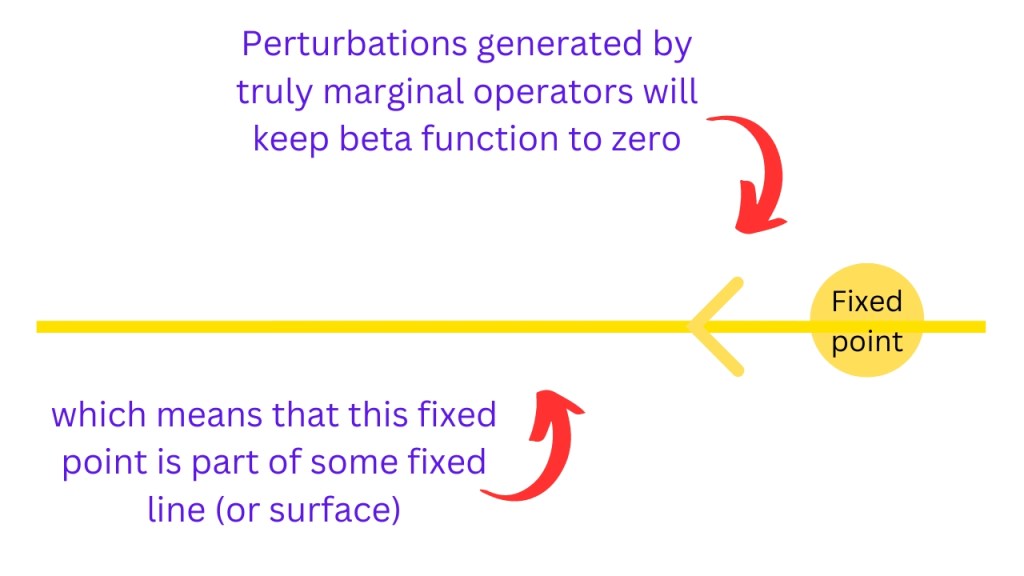 Perturbations generated by truly marginal operators will keep beta function to zero

Fixed point

which means that this fixed point is part of some fixed line (or surface)